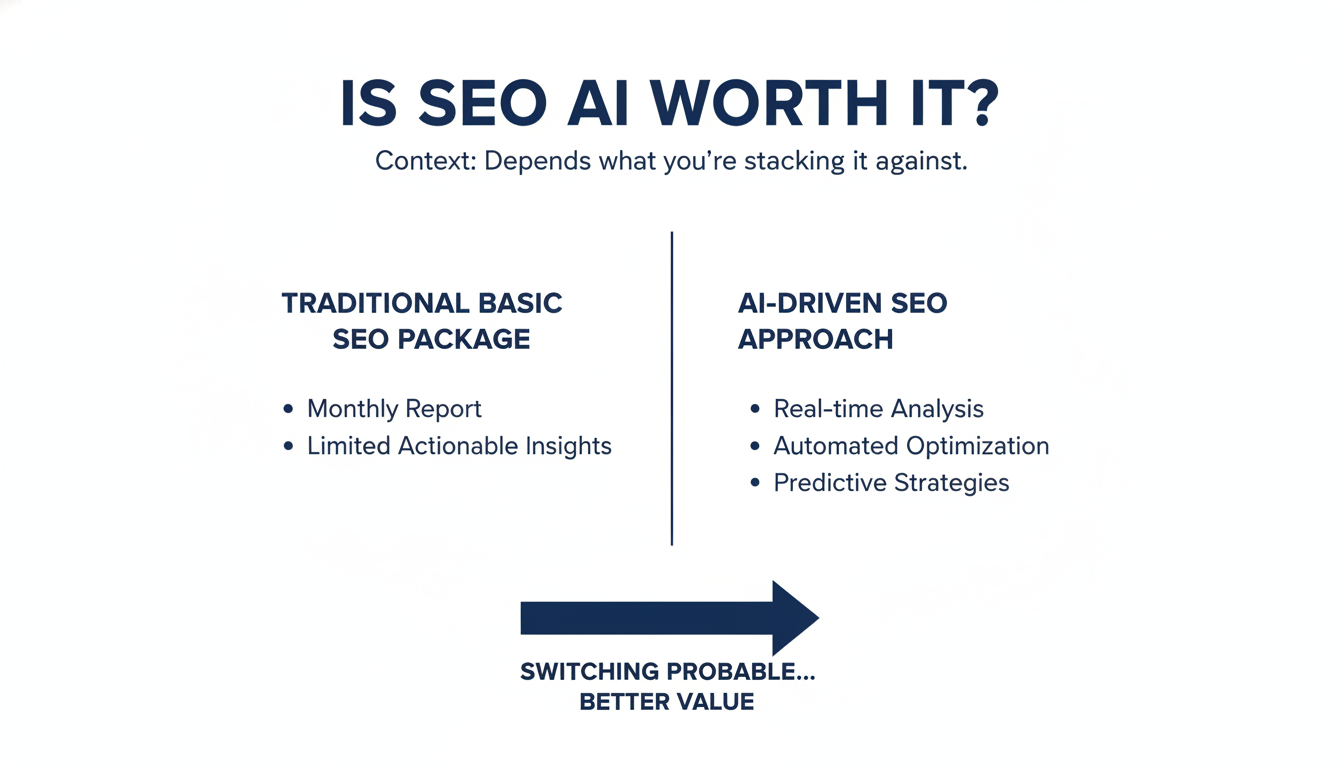 IS SEO AI WORTH IT?

Context: Depends what you're stacking it against.

TRADITIONAL BASIC SEO PACKAGE

• Monthly Report
• Limited Actionable Insights

AI-DRIVEN SEO APPROACH

• Real-time Analysis
• Automated Optimization
• Predictive Strategies

SWITCHING PROBABLE... BETTER VALUE